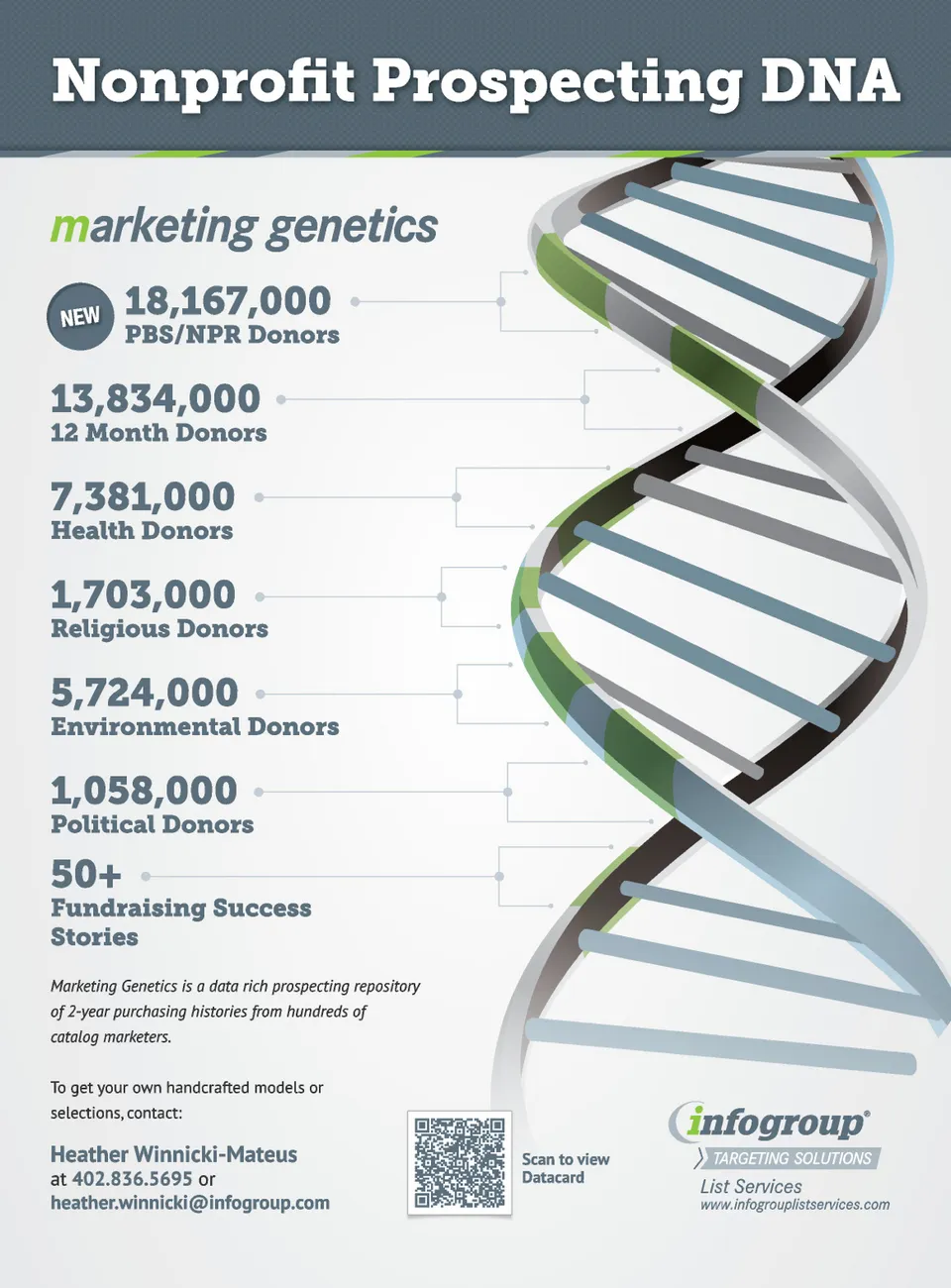 Nonprofit Prospecting DNA

marketing genetics

NEW

18,167,000
PBS/NPR Donors

13,834,000
12 Month Donors

7,381,000
Health Donors

1,703,000
Religious Donors

5,724,000
Environmental Donors

1,058,000
Political Donors

50+
Fundraising Success Stories

Marketing Genetics is a data rich prospecting repository of 2-year purchasing histories from hundreds of catalog marketers.

To get your own handcrafted models or selections, contact:

Heather Winnicki-Mateus
at 402.836.5695 or
heather.winnicki@infogroup.com

Scan to view Datacard

infogroup®
TARGETING SOLUTIONS
List Services
www.infogrouplistservices.com